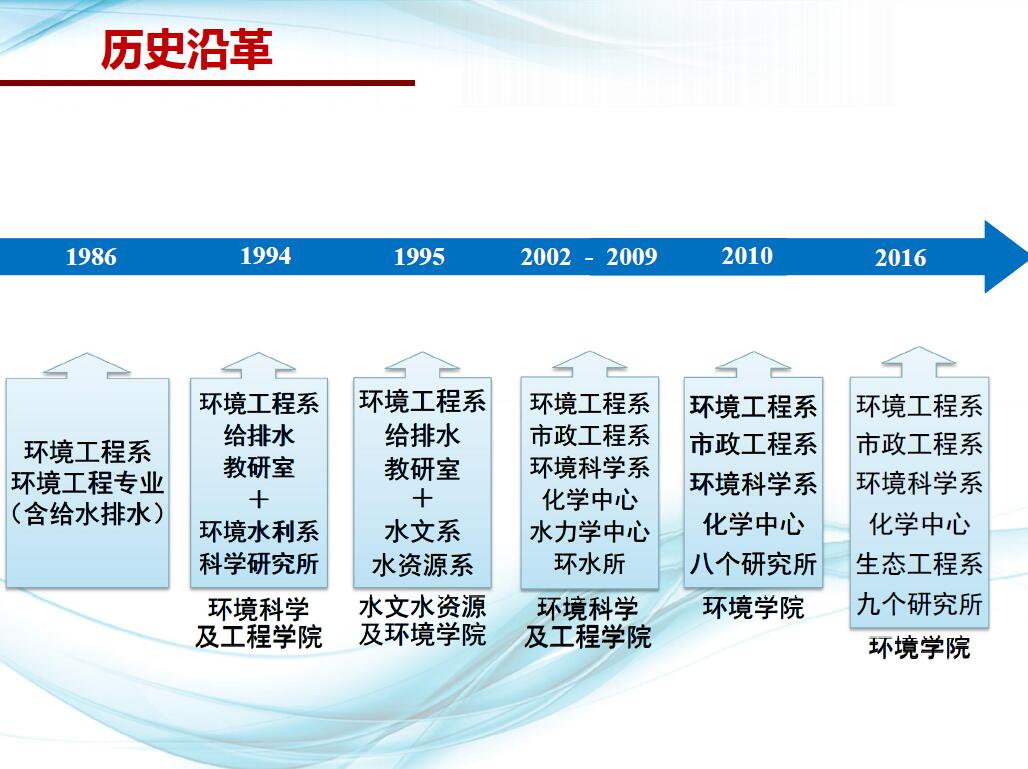 历史沿革

1986 1994 1995 2002 - 2009 2010 2016

环境工程系
环境工程专业
（含给水排水）

环境工程系
给排水
教研室
+
环境水利系
科学研究所

环境科学
及工程学院

环境工程系
给排水
教研室
+
水文系
水资源系

水文水资源
及环境学院

环境工程系
市政工程系
环境科学系
化学中心
水力学中心
环水所

环境科学
及工程学院

环境工程系
市政工程系
环境科学系
化学中心
八个研究所

环境学院

环境工程系
市政工程系
环境科学系
化学中心
生态工程系
九个研究所

环境学院